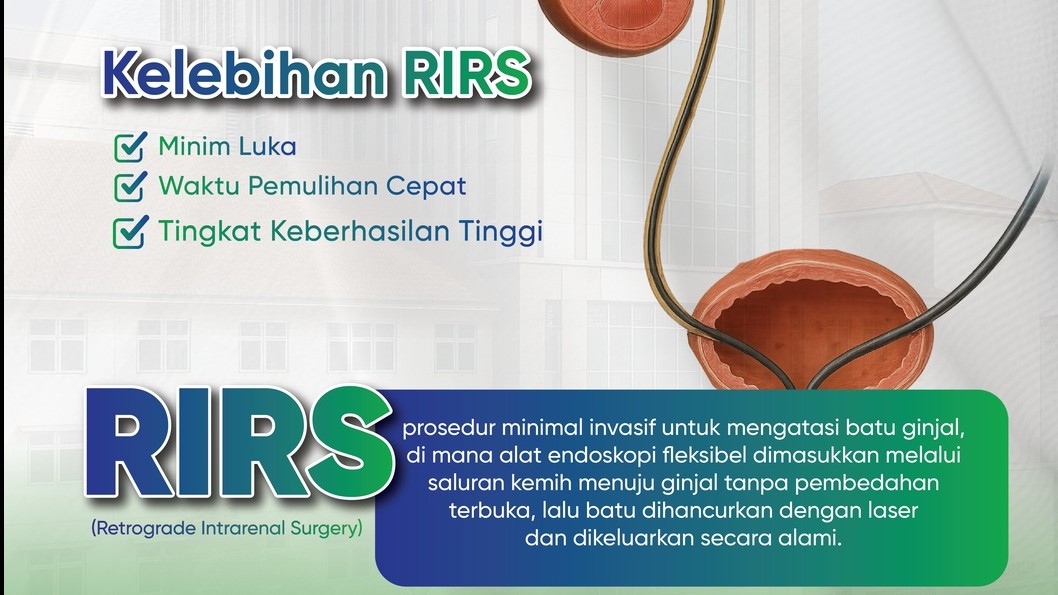 Kelebihan RIRS

Minim Luka
Waktu Pemulihan Cepat
Tingkat Keberhasilan Tinggi

RIRS
(Retrograde Intrarenal Surgery)

prosedur minimal invasif untuk mengatasi batu ginjal, di mana alat endoskopi fleksibel dimasukkan melalui saluran kemih menuju ginjal tanpa pembedahan terbuka, lalu batu dihancurkan dengan laser dan dikeluarkan secara alami.